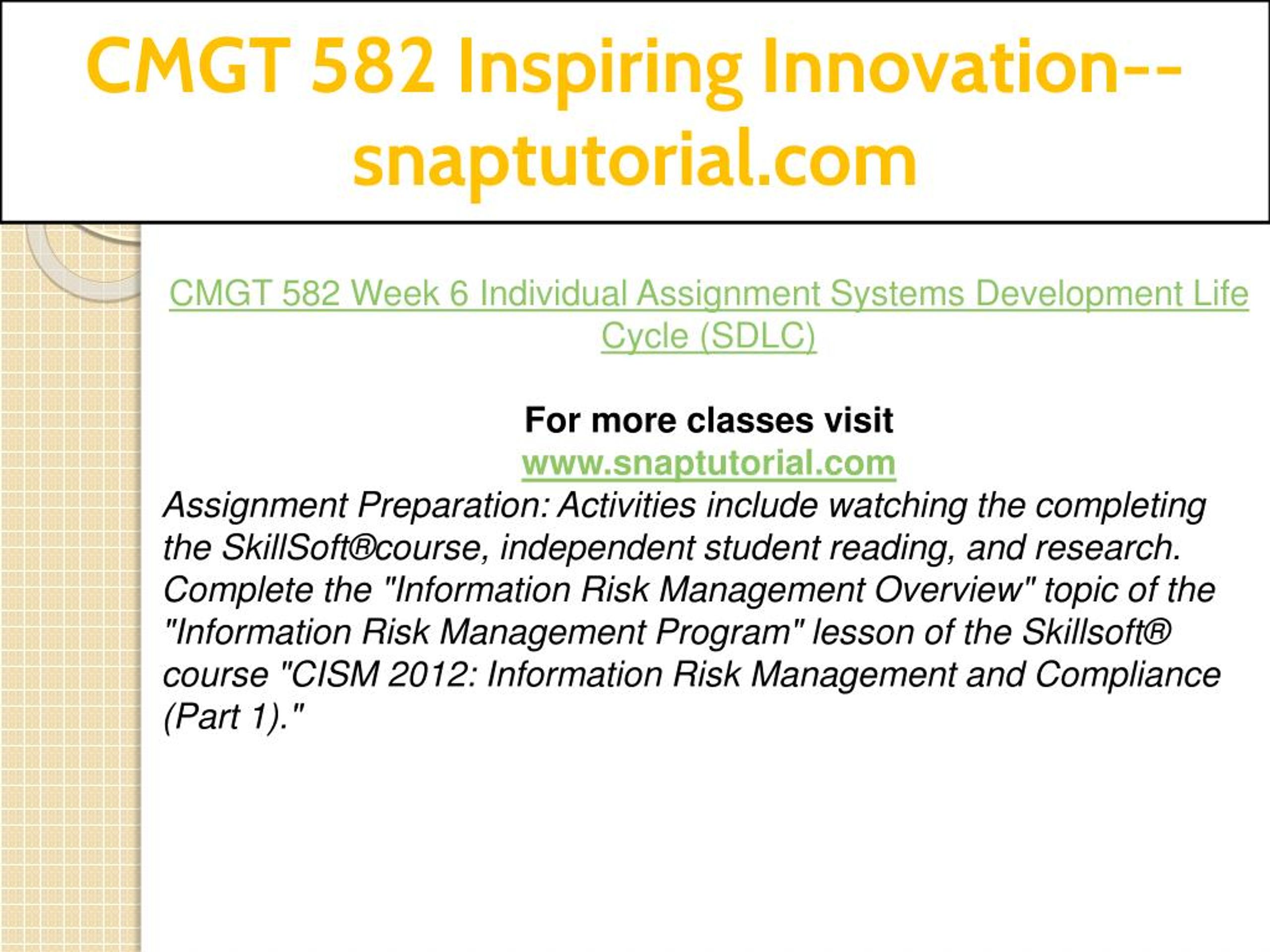 CMGT 582 Inspiring Innovation--snaptutorial.com

CMGT 582 Week 6 Individual Assignment Systems Development Life Cycle (SDLC)

For more classes visit
www.snaptutorial.com
Assignment Preparation: Activities include watching the completing the SkillSoft®course, independent student reading, and research. Complete the "Information Risk Management Overview" topic of the "Information Risk Management Program" lesson of the Skillsoft® course "CISM 2012: Information Risk Management and Compliance (Part 1)."